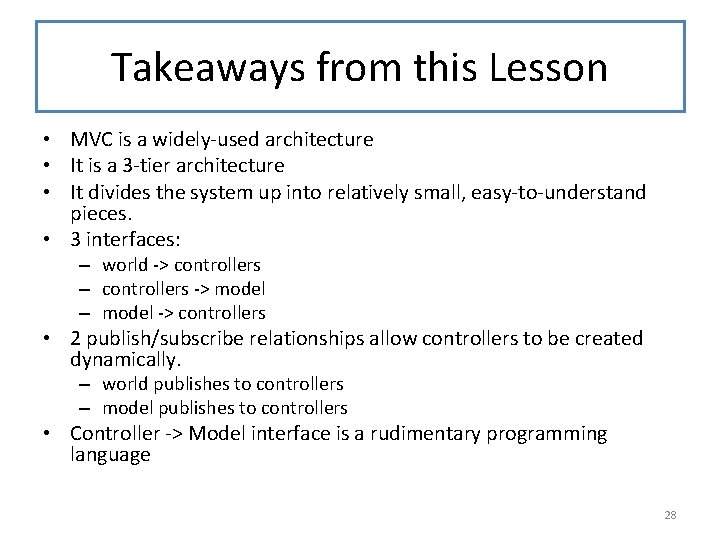 Takeaways from this Lesson

• MVC is a widely-used architecture
• It is a 3-tier architecture
• It divides the system up into relatively small, easy-to-understand pieces.
• 3 interfaces:
  – world -> controllers
  – controllers -> model
  – model -> controllers
• 2 publish/subscribe relationships allow controllers to be created dynamically.
  – world publishes to controllers
  – model publishes to controllers
• Controller -> Model interface is a rudimentary programming language

28